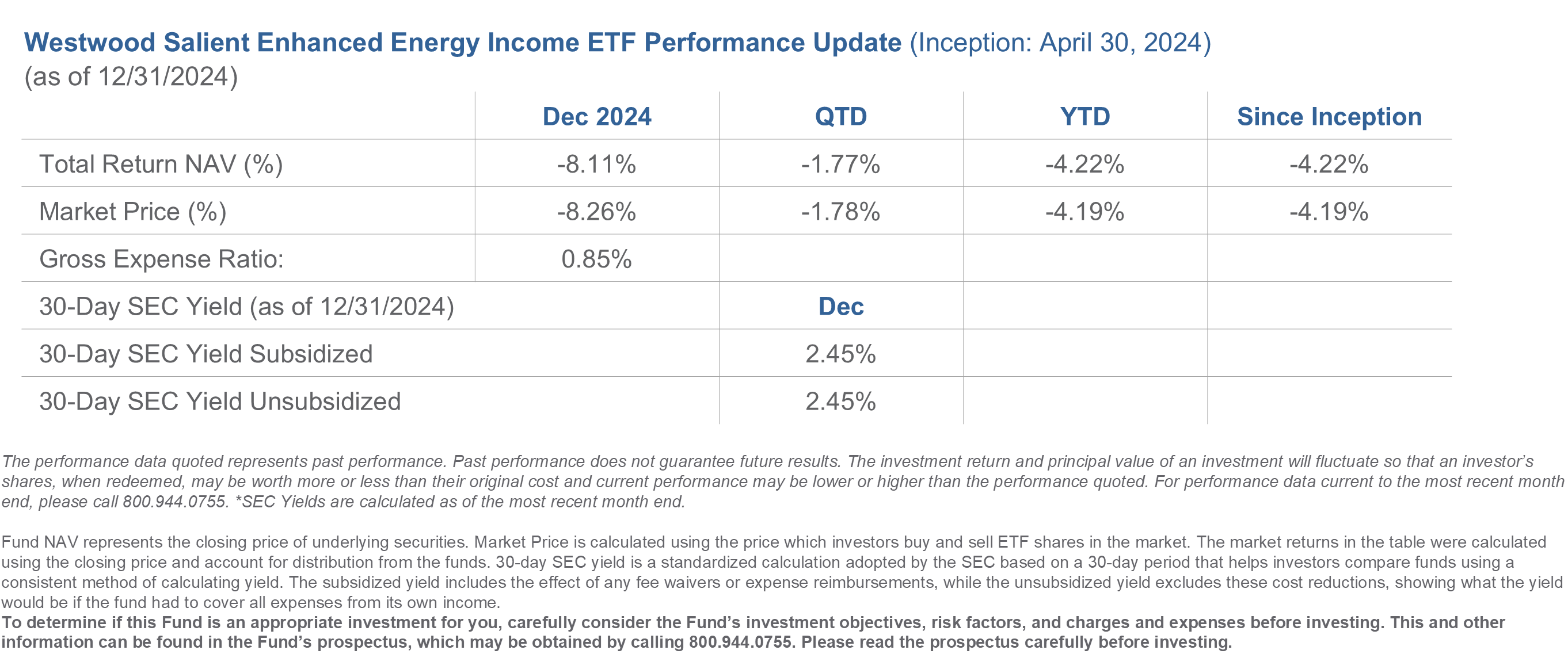 Westwood Salient Enhanced Energy Income ETF Performance Update (Inception: April 30, 2024)
(as of 12/31/2024)

| | Dec 2024 | QTD | YTD | Since Inception |
|---|---|---|---|---|
| Total Return NAV (%) | -8.11% | -1.77% | -4.22% | -4.22% |
| Market Price (%) | -8.26% | -1.78% | -4.19% | -4.19% |
| Gross Expense Ratio: | 0.85% | | | |
| 30-Day SEC Yield (as of 12/31/2024) | | Dec | | |
| 30-Day SEC Yield Subsidized | | 2.45% | | |
| 30-Day SEC Yield Unsubsidized | | 2.45% | | |

The performance data quoted represents past performance. Past performance does not guarantee future results. The investment return and principal value of an investment will fluctuate so that an investor's shares, when redeemed, may be worth more or less than their original cost and current performance may be lower or higher than the performance quoted. For performance data current to the most recent month end, please call 800.944.0755. *SEC Yields are calculated as of the most recent month end.

Fund NAV represents the closing price of underlying securities. Market Price is calculated using the price which investors buy and sell ETF shares in the market. The market returns in the table were calculated using the closing price and account for distribution from the funds. 30-day SEC yield is a standardized calculation adopted by the SEC based on a 30-day period that helps investors compare funds using a consistent method of calculating yield. The subsidized yield includes the effect of any fee waivers or expense reimbursements, while the unsubsidized yield excludes these cost reductions, showing what the yield would be if the fund had to cover all expenses from its own income.
To determine if this Fund is an appropriate investment for you, carefully consider the Fund's investment objectives, risk factors, and charges and expenses before investing. This and other information can be found in the Fund's prospectus, which may be obtained by calling 800.944.0755. Please read the prospectus carefully before investing.